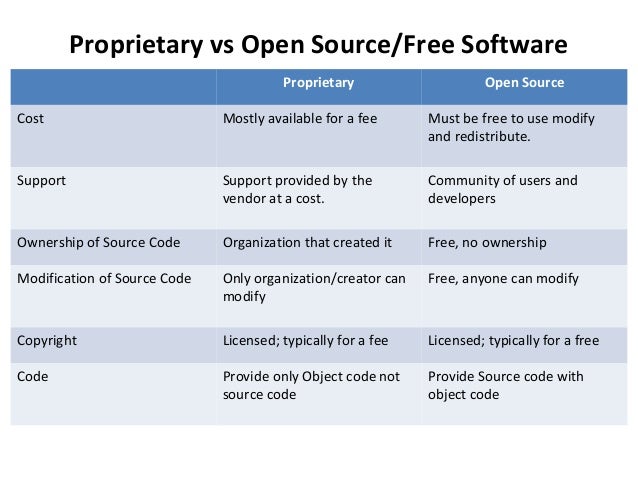 Proprietary vs Open Source/Free Software

| | Proprietary | Open Source |
|---|---|---|
| Cost | Mostly available for a fee | Must be free to use modify and redistribute. |
| Support | Support provided by the vendor at a cost. | Community of users and developers |
| Ownership of Source Code | Organization that created it | Free, no ownership |
| Modification of Source Code | Only organization/creator can modify | Free, anyone can modify |
| Copyright | Licensed; typically for a fee | Licensed; typically for a free |
| Code | Provide only Object code not source code | Provide Source code with object code |